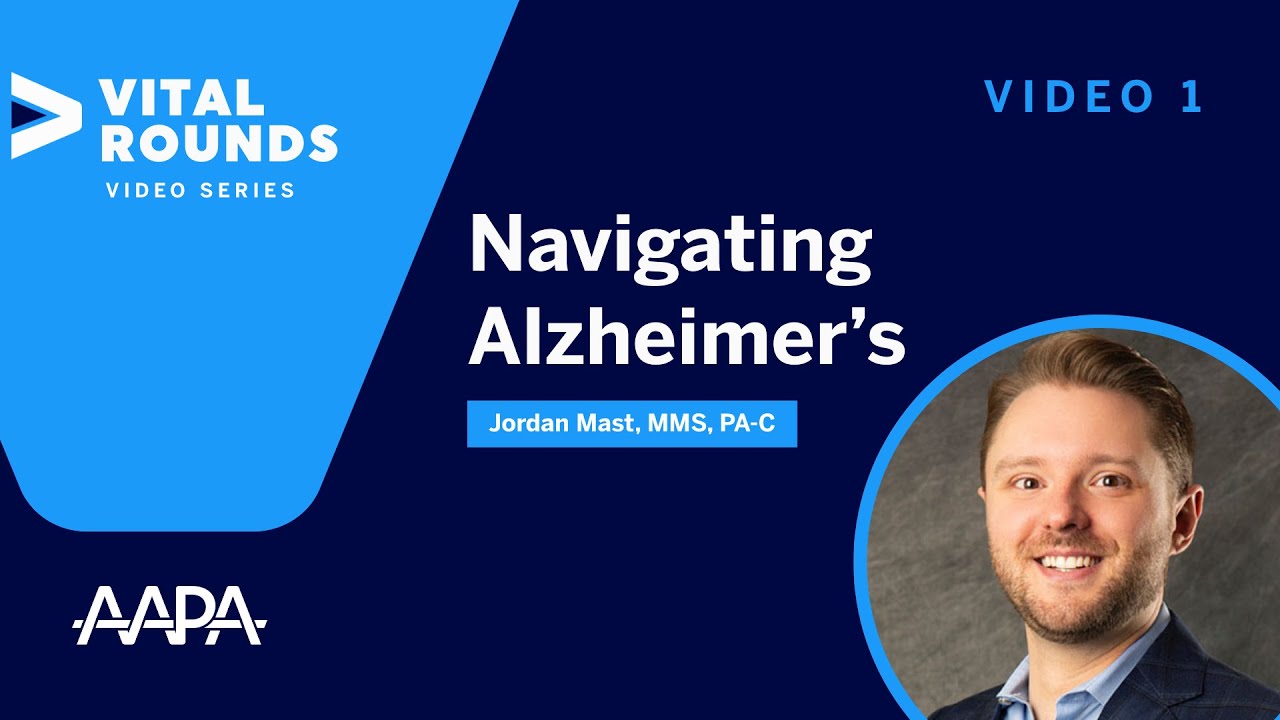 VITAL ROUNDS
VIDEO SERIES

VIDEO 1

Navigating Alzheimer's

Jordan Mast, MMS, PA-C

AAPA